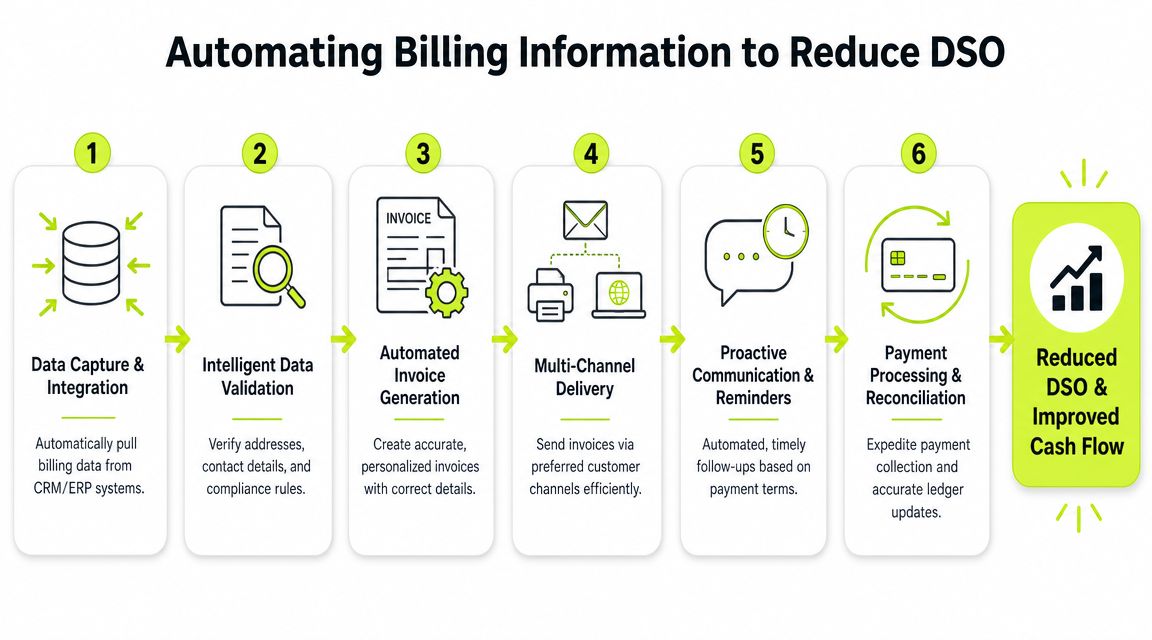 Automating Billing Information to Reduce DSO

1

Data Capture & Integration

Automatically pull billing data from CRM/ERP systems.

2

Intelligent Data Validation

Verify addresses, contact details, and compliance rules.

3

INVOICE

Automated Invoice Generation

Create accurate, personalized invoices with correct details.

4

Multi-Channel Delivery

Send invoices via preferred customer channels efficiently.

5

Proactive Communication & Reminders

Automated, timely follow-ups based on payment terms.

6

Payment Processing & Reconciliation

Expedite payment collection and accurate ledger updates.

Reduced DSO & Improved Cash Flow